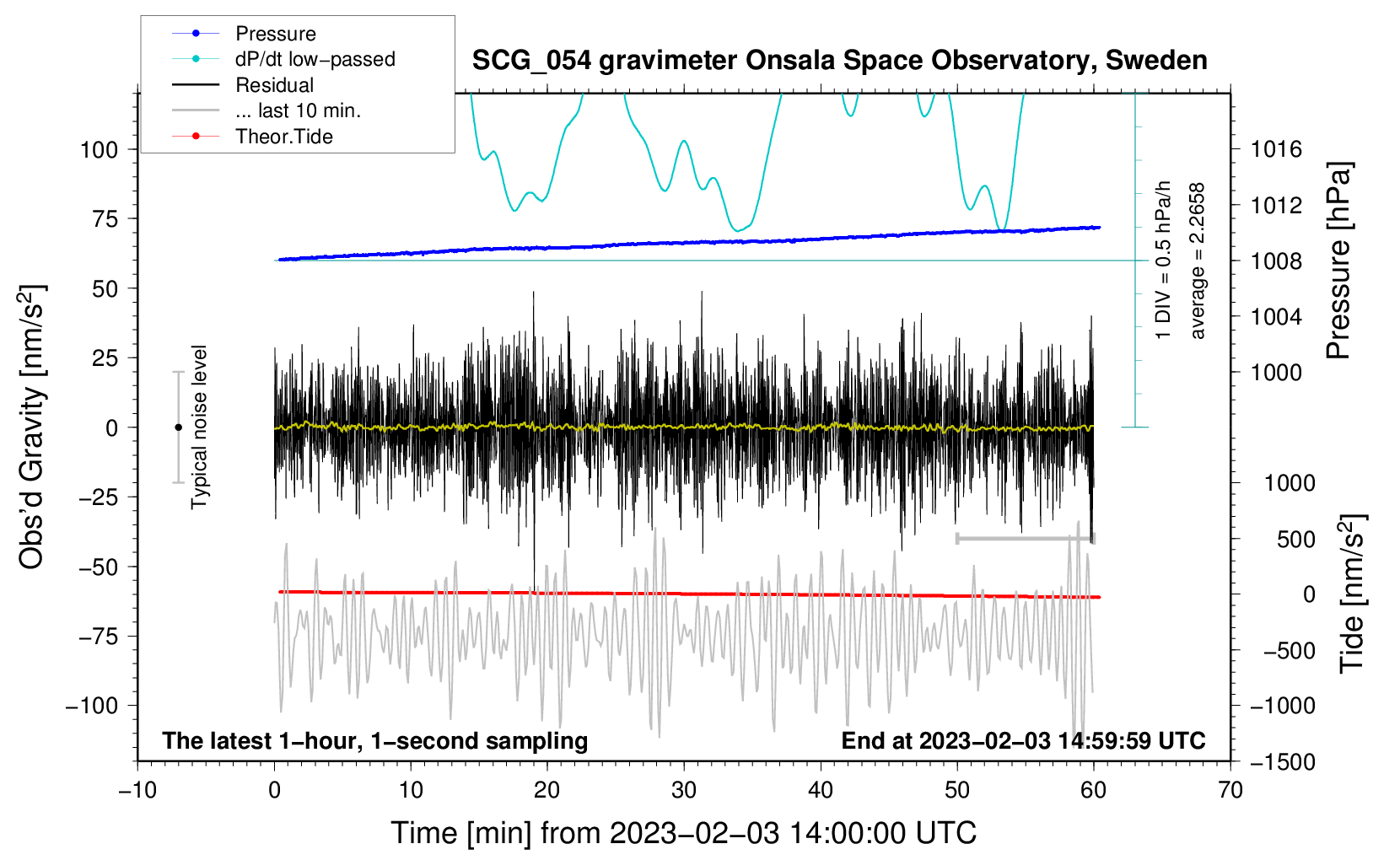 Pressure
dP/dt low−passed
Residual
... last 10 min.
Theor.Tide

SCG_054 gravimeter Onsala Space Observatory, Sweden

Obs'd Gravity [nm/s$^2$]

100
75
50
25
0
−25
−50
−75
−100

Typical noise level

1 DIV = 0.5 hPa/h
average = 2.2658

1016
1012
1008
1004
1000

Pressure [hPa]

1000
500
0
−500
−1000
−1500

Tide [nm/s$^2$]

The latest 1−hour, 1−second sampling
End at 2023−02−03 14:59:59 UTC

−10
0
10
20
30
40
50
60
70

Time [min] from 2023−02−03 14:00:00 UTC